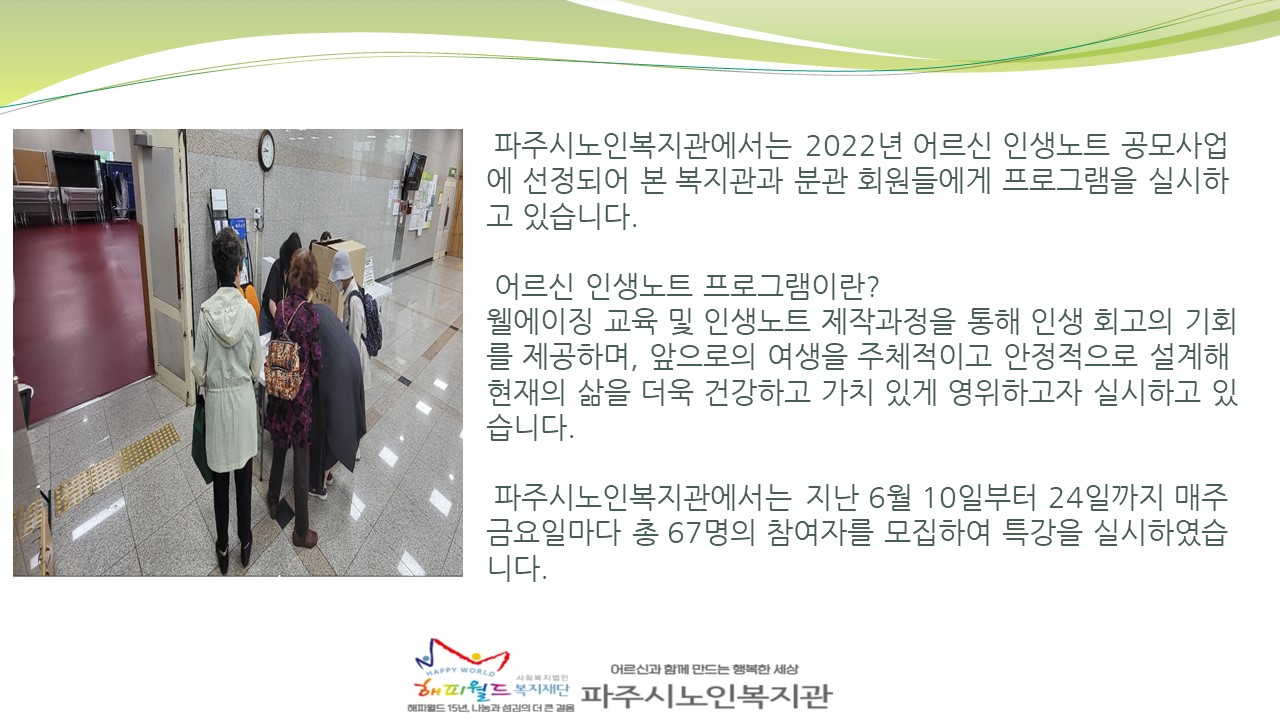 파주시노인복지관에서는 2022년 어르신 인생노트 공모사업에 선정되어 본 복지관과 분관 회원들에게 프로그램을 실시하고 있습니다.

어르신 인생노트 프로그램이란?
웰에이징 교육 및 인생노트 제작과정을 통해 인생 회고의 기회를 제공하며, 앞으로의 여생을 주체적이고 안정적으로 설계해 현재의 삶을 더욱 건강하고 가치 있게 영위하고자 실시하고 있습니다.

파주시노인복지관에서는 지난 6월 10일부터 24일까지 매주 금요일마다 총 67명의 참여자를 모집하여 특강을 실시하였습니다.

HAPPY WORLD
해피월드 사회복지법인 복지재단
해피월드 15년, 나눔과 섬김의 더 큰 걸음
어르신과 함께 만드는 행복한 세상
파주시노인복지관